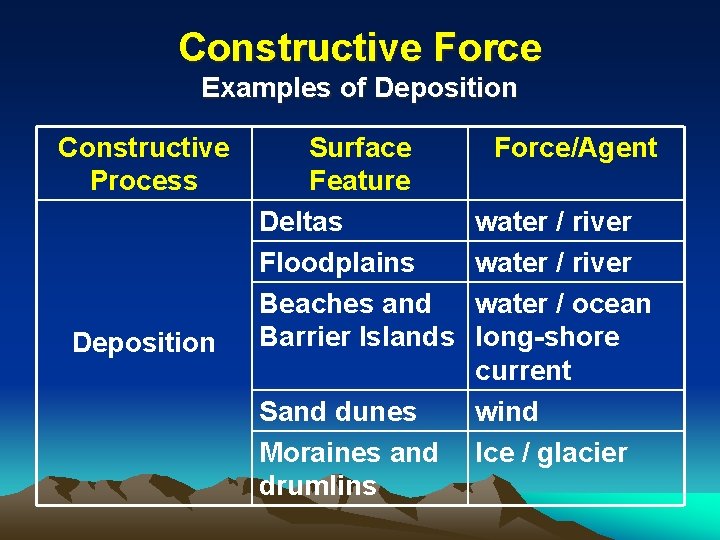 Constructive Force
Examples of Deposition

| Constructive Process | Surface Feature | Force/Agent |
|---|---|---|
| Deposition | Deltas | water / river |
| | Floodplains | water / river |
| | Beaches and Barrier Islands | water / ocean long-shore current |
| | Sand dunes | wind |
| | Moraines and drumlins | Ice / glacier |